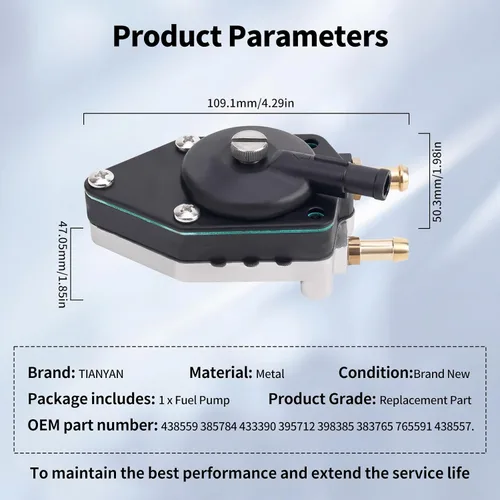 Product Parameters

109.1mm/4.29in

50.3mm/1.98in

47.05mm/1.85in

Brand: TIANYAN Material: Metal Condition:Brand New

Package includes: 1 x Fuel Pump Product Grade: Replacement Part

OEM part number: 438559 385784 433390 395712 398385 383765 765591 438557.

To maintain the best performance and extend the service life